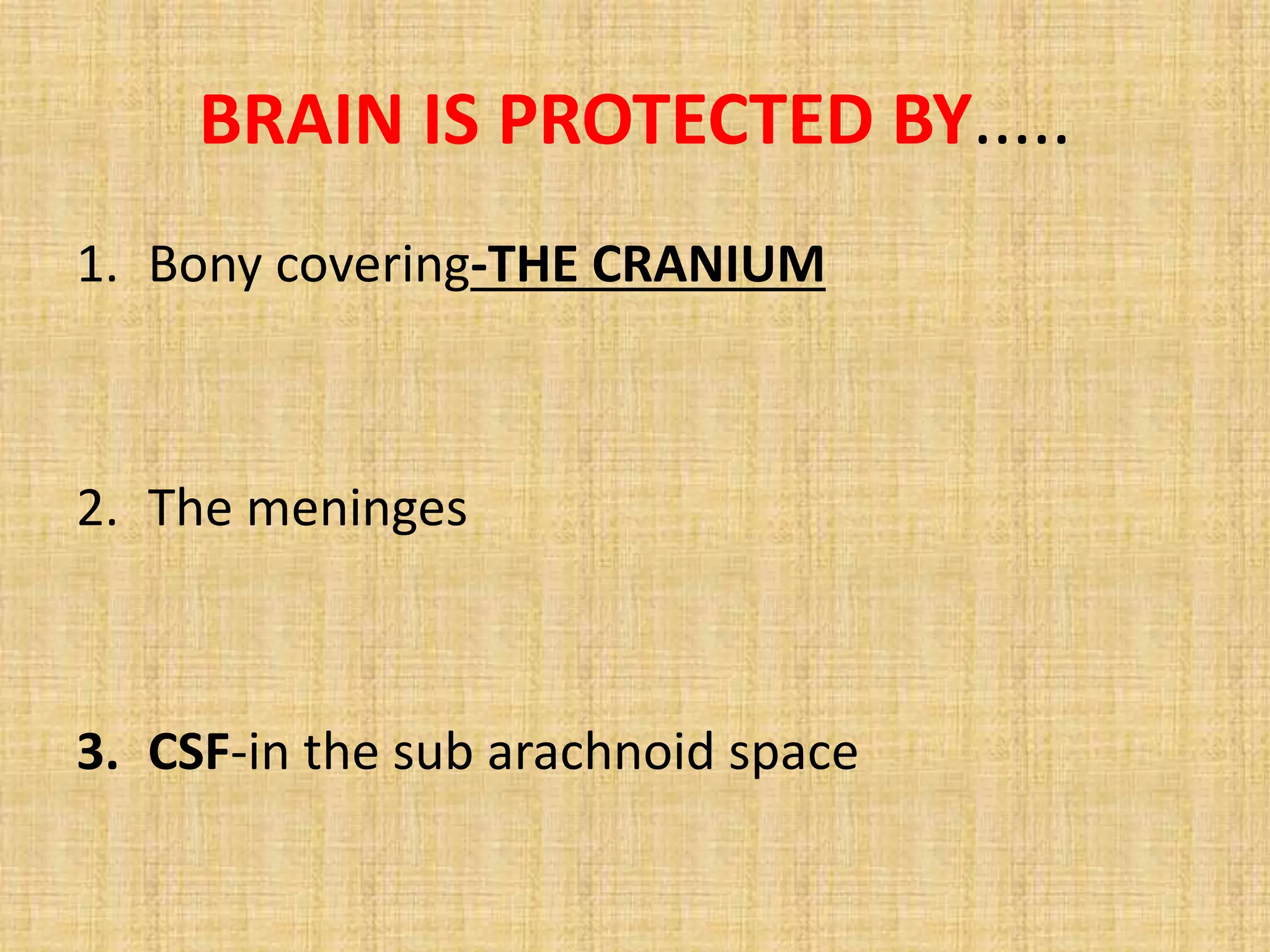 BRAIN IS PROTECTED BY.....

1. Bony covering-THE CRANIUM

2. The meninges

3. CSF-in the sub arachnoid space